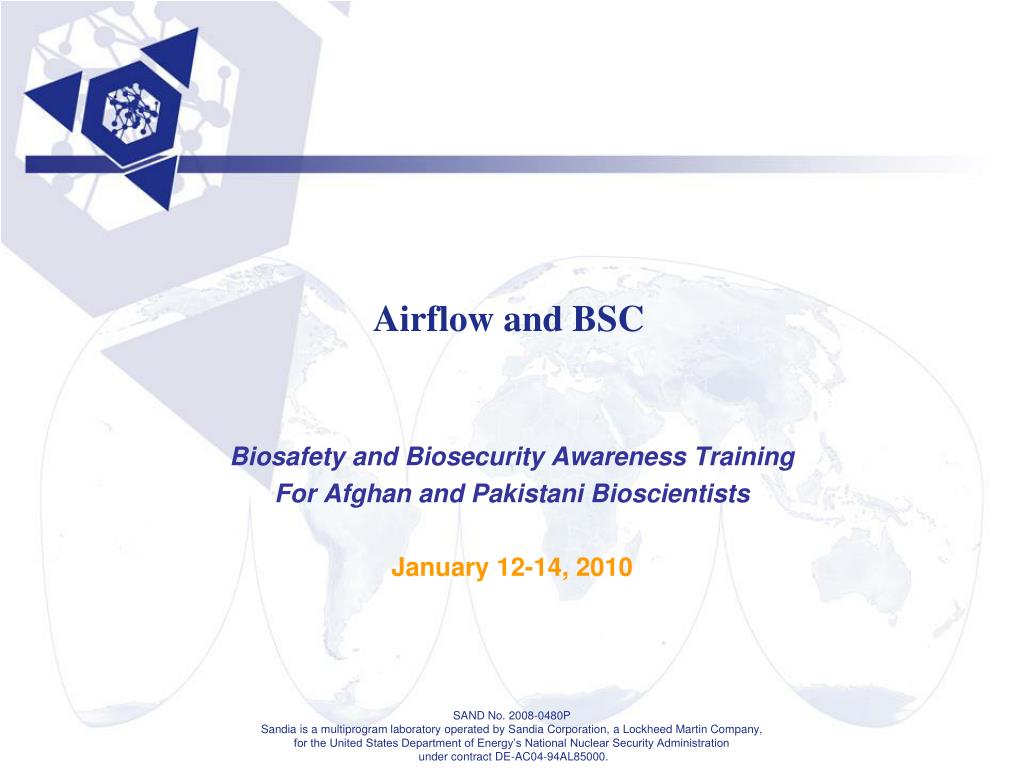 Airflow and BSC

Biosafety and Biosecurity Awareness Training
For Afghan and Pakistani Bioscientists

January 12-14, 2010

SAND No. 2008-0480P
Sandia is a multiprogram laboratory operated by Sandia Corporation, a Lockheed Martin Company, for the United States Department of Energy's National Nuclear Security Administration under contract DE-AC04-94AL85000.